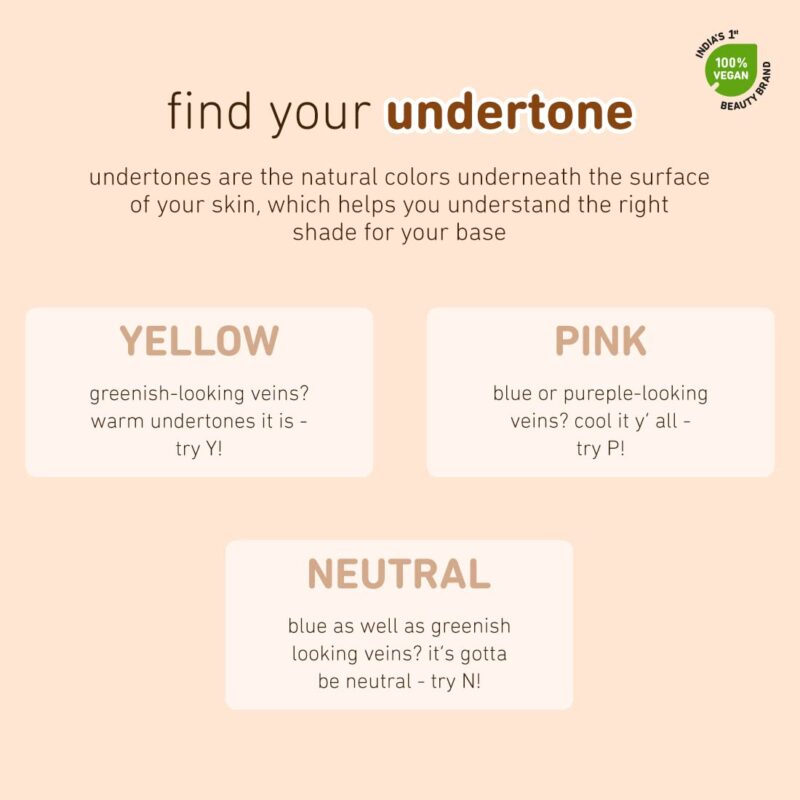 INDIA'S 1st
100% VEGAN
BEAUTY BRAND

find your undertone

undertones are the natural colors underneath the surface of your skin, which helps you understand the right shade for your base

YELLOW

greenish-looking veins? warm undertones it is - try Y!

PINK

blue or pureple-looking veins? cool it y' all - try P!

NEUTRAL

blue as well as greenish looking veins? it's gotta be neutral - try N!